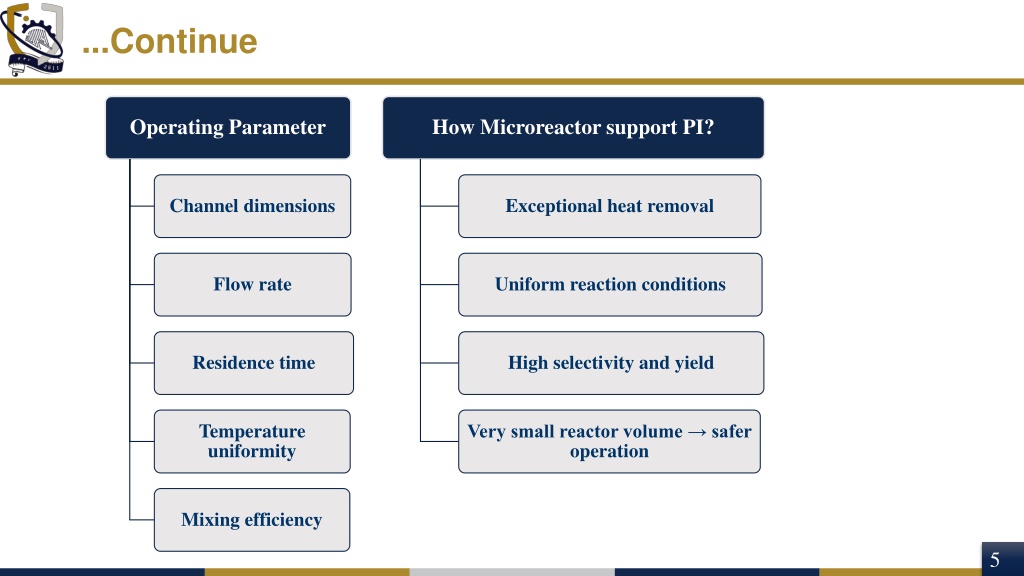 ...Continue

Operating Parameter

Channel dimensions

Flow rate

Residence time

Temperature uniformity

Mixing efficiency

How Microreactor support PI?

Exceptional heat removal

Uniform reaction conditions

High selectivity and yield

Very small reactor volume → safer operation

5